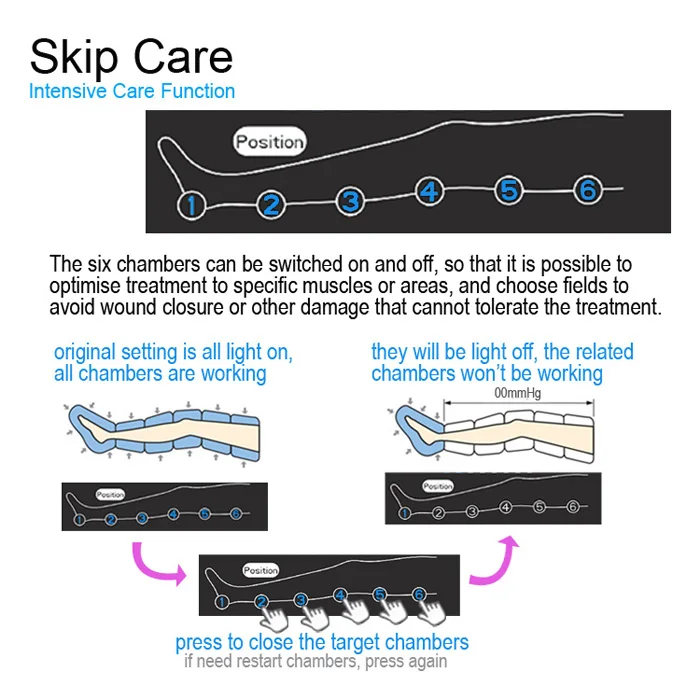 Skip Care
Intensive Care Function

Position
1 2 3 4 5 6

The six chambers can be switched on and off, so that it is possible to optimise treatment to specific muscles or areas, and choose fields to avoid wound closure or other damage that cannot tolerate the treatment.

original setting is all light on, all chambers are working

Position
1 2 3 4 5 6

they will be light off, the related chambers won't be working

00mmHg

Position
1 2 3 4 5 6

Position
1 2 3 4 5 6

press to close the target chambers
if need restart chambers, press again